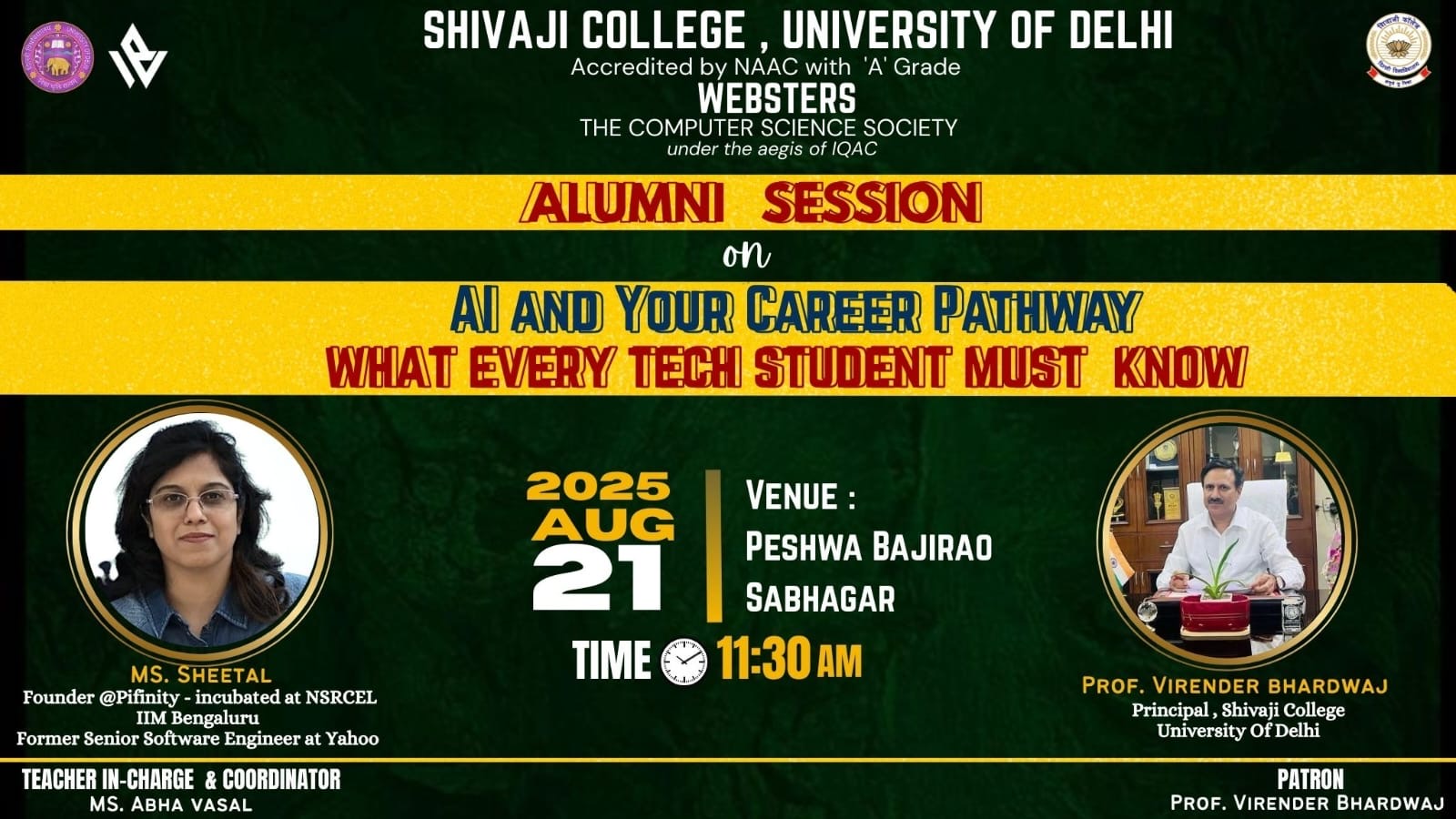 SHIVAJI COLLEGE , UNIVERSITY OF DELHI
Accredited by NAAC with 'A' Grade
WEBSTERS
THE COMPUTER SCIENCE SOCIETY
under the aegis of IQAC

ALUMNI SESSION
on
AI AND YOUR CAREER PATHWAY
WHAT EVERY TECH STUDENT MUST KNOW

2025
AUG
21

VENUE :
PESHWA BAJIRAO
SABHAGAR

TIME 11:30 AM

MS. SHEETAL
Founder @Pifinity - incubated at NSRCEL
IIM Bengaluru
Former Senior Software Engineer at Yahoo

PROF. VIRENDER BHARDWAJ
Principal , Shivaji College
University Of Delhi

TEACHER IN-CHARGE & COORDINATOR
MS. ABHA VASAL

PATRON
PROF. VIRENDER BHARDWAJ